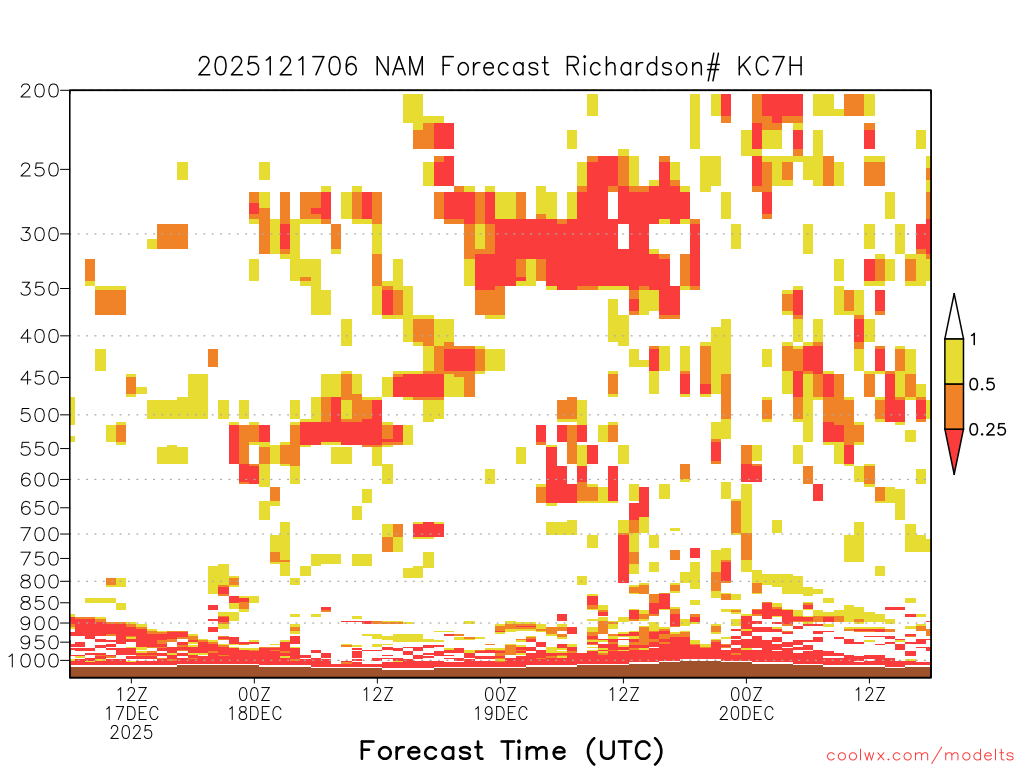 2025121706 NAM Forecast Richardson# KC7H

200
250
300
350
400
450
500
550
600
650
700
750
800
850
900
950
1000

1
0.5
0.25

12Z
17DEC
2025
00Z
18DEC
12Z
00Z
19DEC
12Z
00Z
20DEC
12Z

Forecast Time (UTC)

coolwx.com/modelts